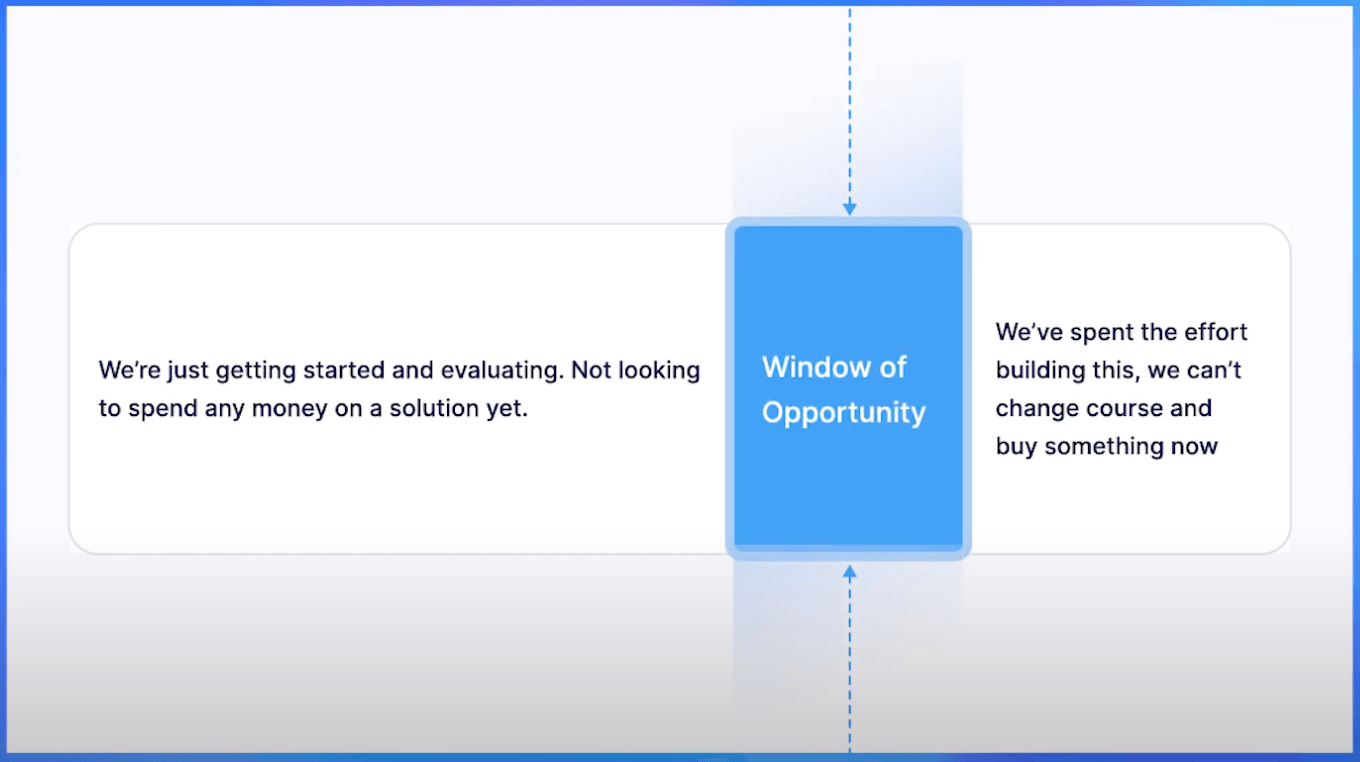 We're just getting started and evaluating. Not looking to spend any money on a solution yet.

Window of Opportunity

We've spent the effort building this, we can't change course and buy something now